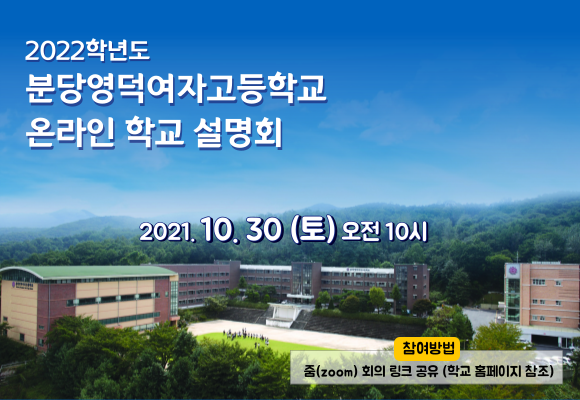 2022학년도
분당영덕여자고등학교
온라인 학교 설명회

2021. 10. 30 (토) 오전 10시

참여방법
줌(zoom) 회의 링크 공유 (학교 홈페이지 참조)